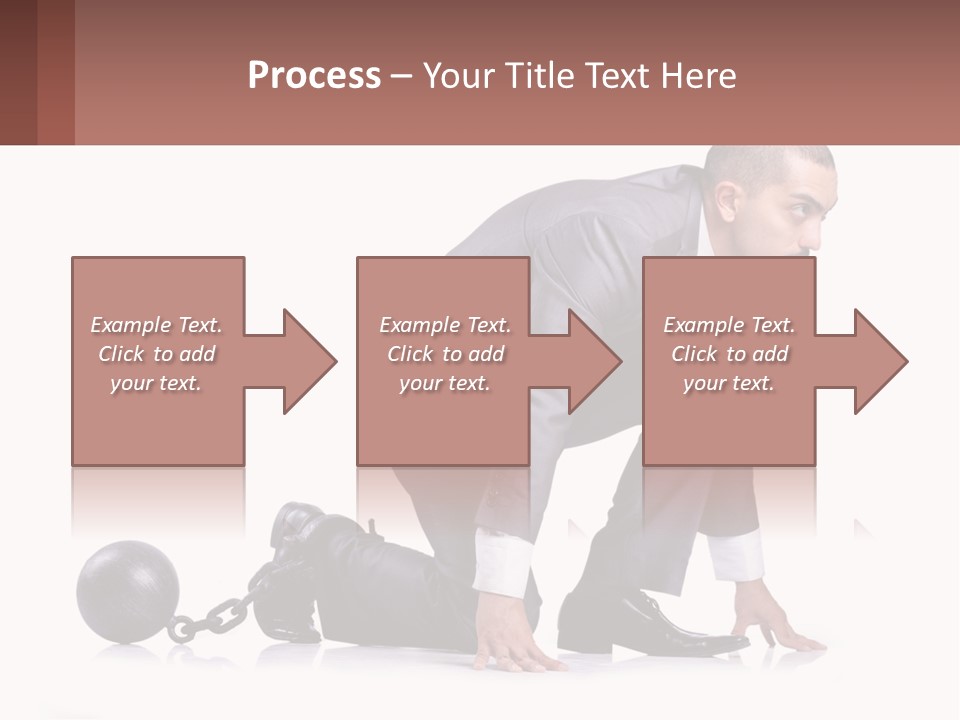 Process – Your Title Text Here

Example Text. Click to add your text.

Example Text. Click to add your text.

Example Text. Click to add your text.